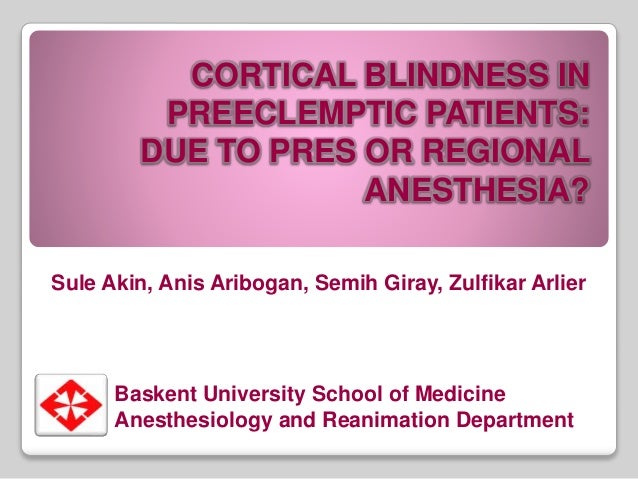 CORTICAL BLINDNESS IN PREECLEMPTIC PATIENTS: DUE TO PRES OR REGIONAL ANESTHESIA?

Sule Akin, Anis Aribogan, Semih Giray, Zulfikar Arlier

Baskent University School of Medicine
Anesthesiology and Reanimation Department